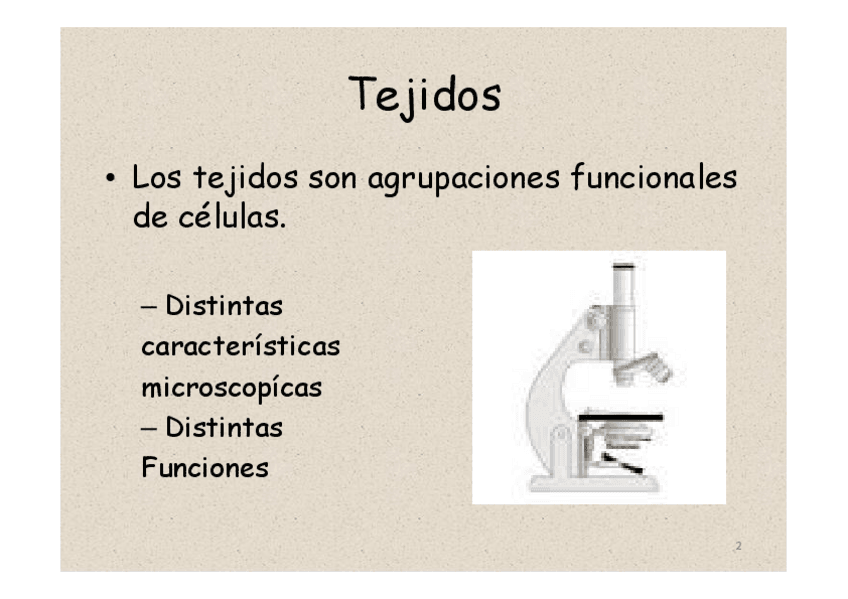 Tejidos

• Los tejidos son agrupaciones funcionales de células.

– Distintas características microscopícas
– Distintas Funciones

2